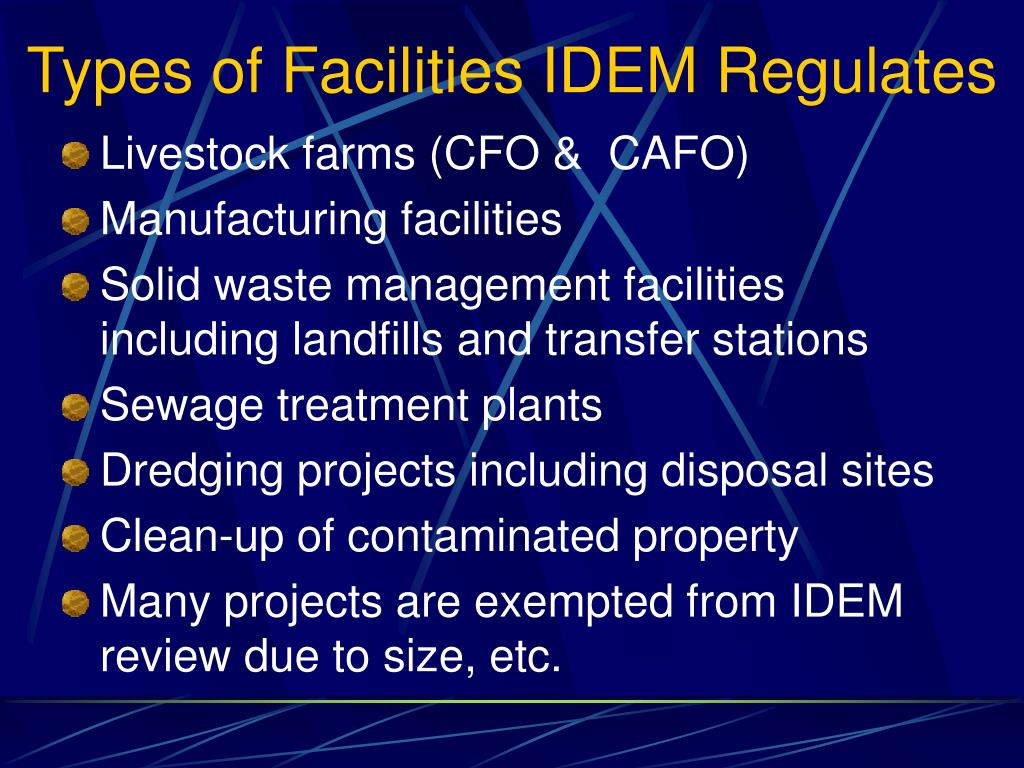 Types of Facilities IDEM Regulates

Livestock farms (CFO & CAFO)

Manufacturing facilities

Solid waste management facilities including landfills and transfer stations

Sewage treatment plants

Dredging projects including disposal sites

Clean-up of contaminated property

Many projects are exempted from IDEM review due to size, etc.